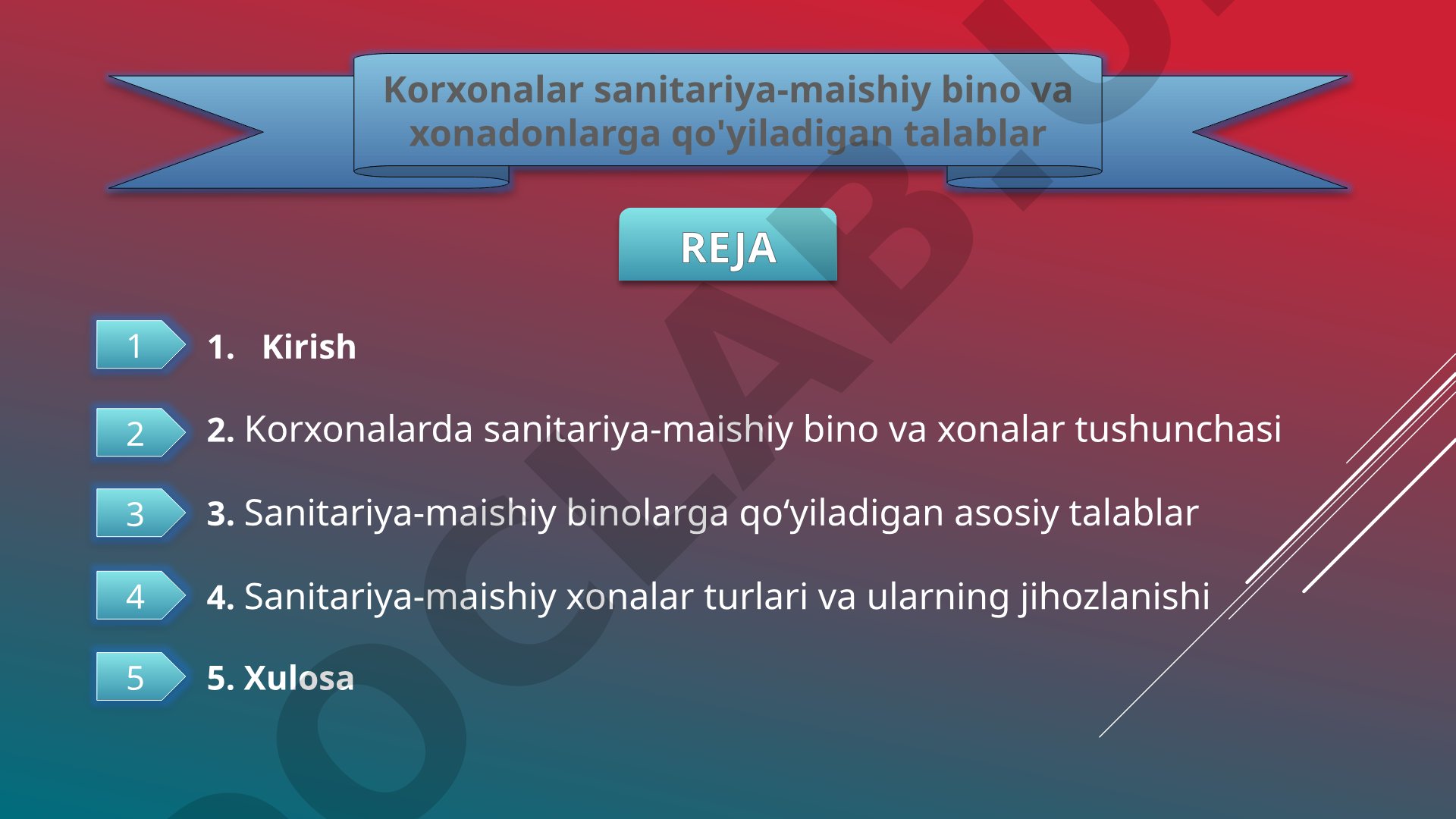 Korxonalar sanitariya-maishiy bino va xonadonlarga qo'yiladigan talablar

REJA

1 1. Kirish

2 2. Korxonalarda sanitariya-maishiy bino va xonalar tushunchasi

3 3. Sanitariya-maishiy binolarga qo‘yiladigan asosiy talablar

4 4. Sanitariya-maishiy xonalar turlari va ularning jihozlanishi

5 5. Xulosa

OCLAB.U